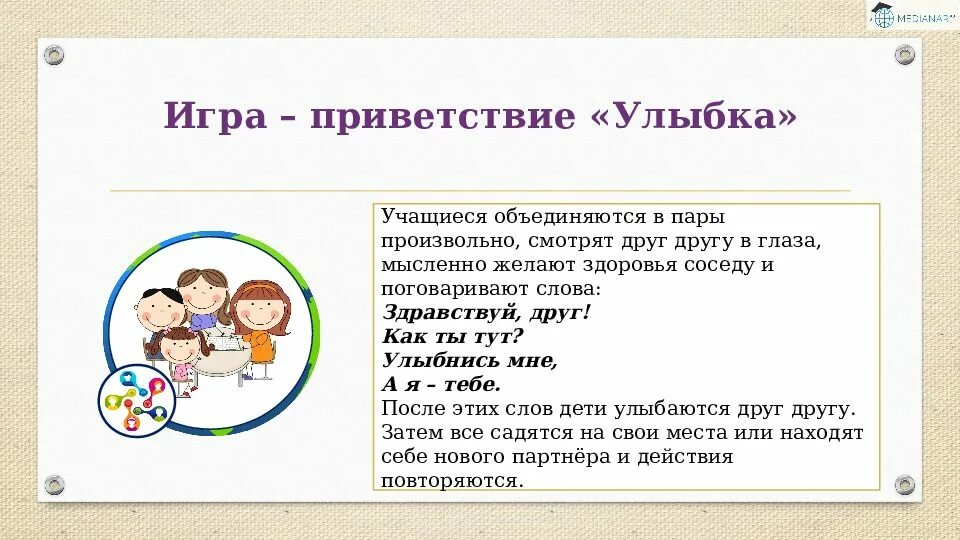 MEDIANAR

Игра – приветствие «Улыбка»

Учащиеся объединяются в пары произвольно, смотрят друг другу в глаза, мысленно желают здоровья соседу и поговаривают слова:
Здравствуй, друг!
Как ты тут?
Улыбнись мне,
А я – тебе.
После этих слов дети улыбаются друг другу. Затем все садятся на свои места или находят себе нового партнёра и действия повторяются.